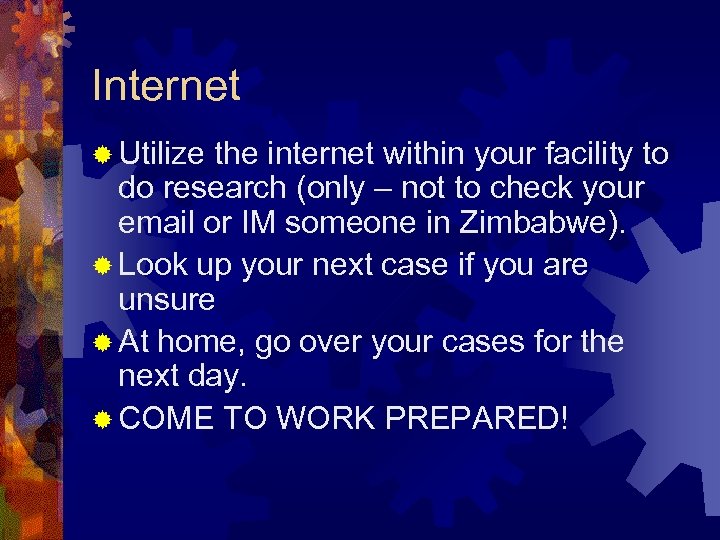 Internet

Utilize the internet within your facility to do research (only – not to check your email or IM someone in Zimbabwe).

Look up your next case if you are unsure

At home, go over your cases for the next day.

COME TO WORK PREPARED!